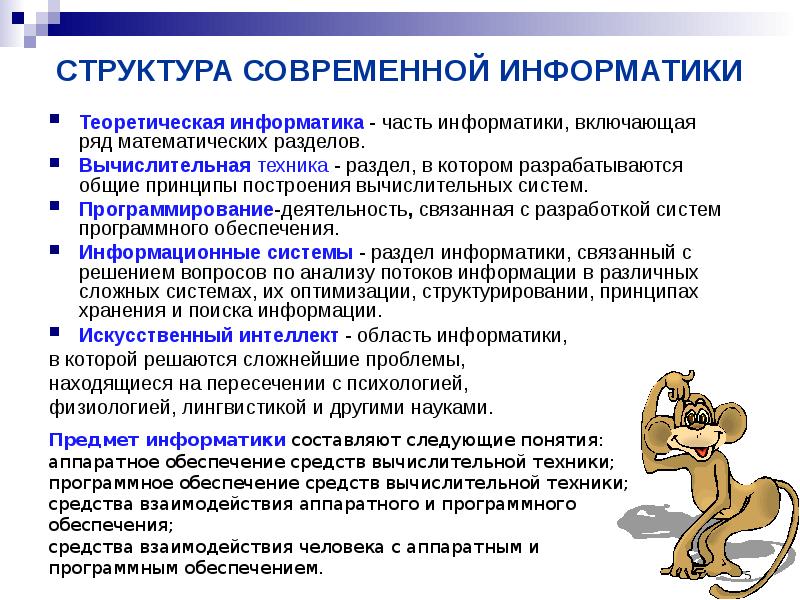 СТРУКТУРА СОВРЕМЕННОЙ ИНФОРМАТИКИ

- Теоретическая информатика - часть информатики, включающая ряд математических разделов.
- Вычислительная техника - раздел, в котором разрабатываются общие принципы построения вычислительных систем.
- Программирование-деятельность, связанная с разработкой систем программного обеспечения.
- Информационные системы - раздел информатики, связанный с решением вопросов по анализу потоков информации в различных сложных системах, их оптимизации, структурировании, принципах хранения и поиска информации.
- Искусственный интеллект - область информатики, в которой решаются сложнейшие проблемы, находящиеся на пересечении с психологией, физиологией, лингвистикой и другими науками.

Предмет информатики составляют следующие понятия:
аппаратное обеспечение средств вычислительной техники;
программное обеспечение средств вычислительной техники;
средства взаимодействия аппаратного и программного обеспечения;
средства взаимодействия человека с аппаратным и программным обеспечением.

5